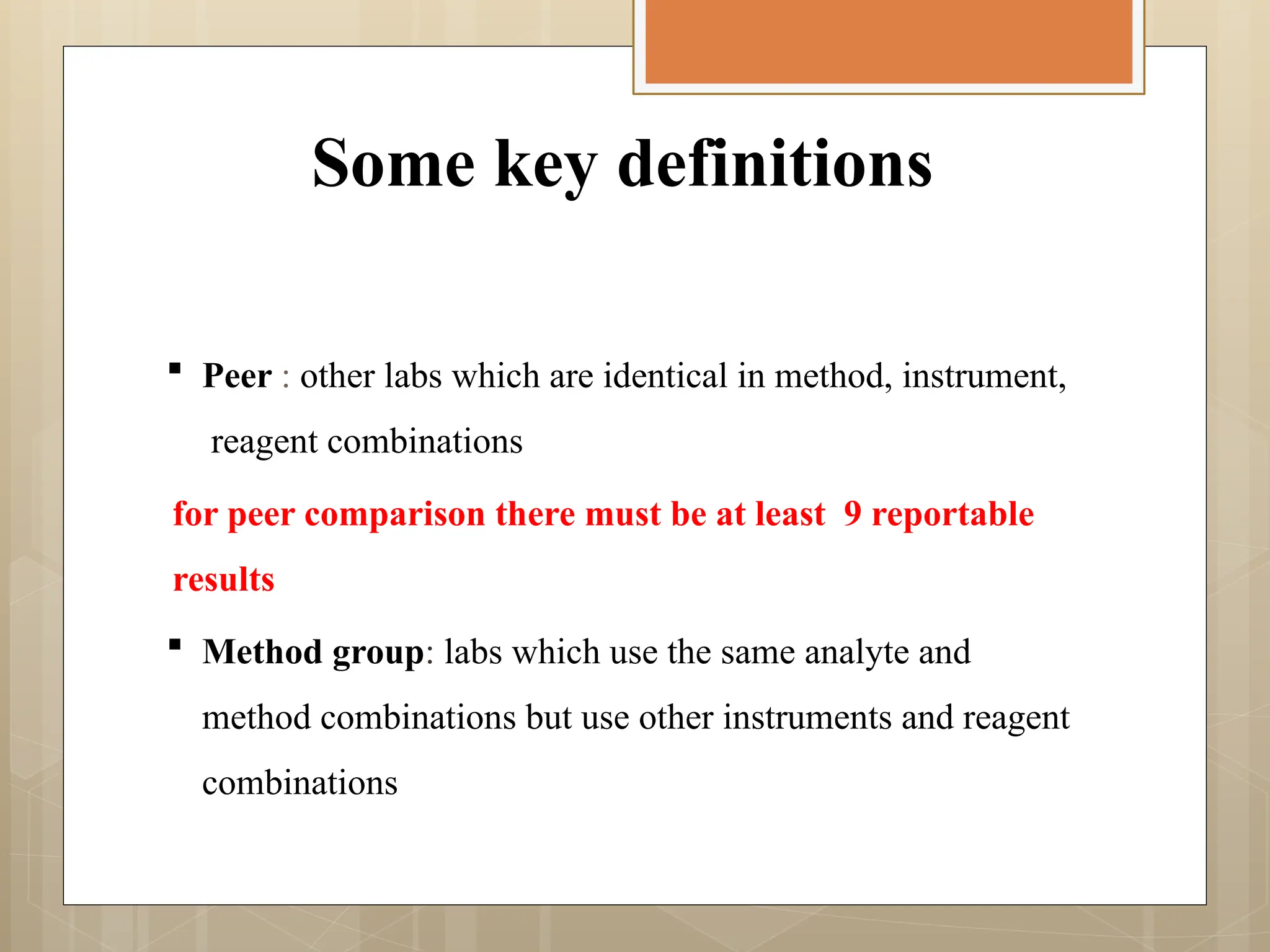 Some key definitions

▪ Peer : other labs which are identical in method, instrument, reagent combinations

for peer comparison there must be at least 9 reportable results

▪ Method group: labs which use the same analyte and method combinations but use other instruments and reagent combinations